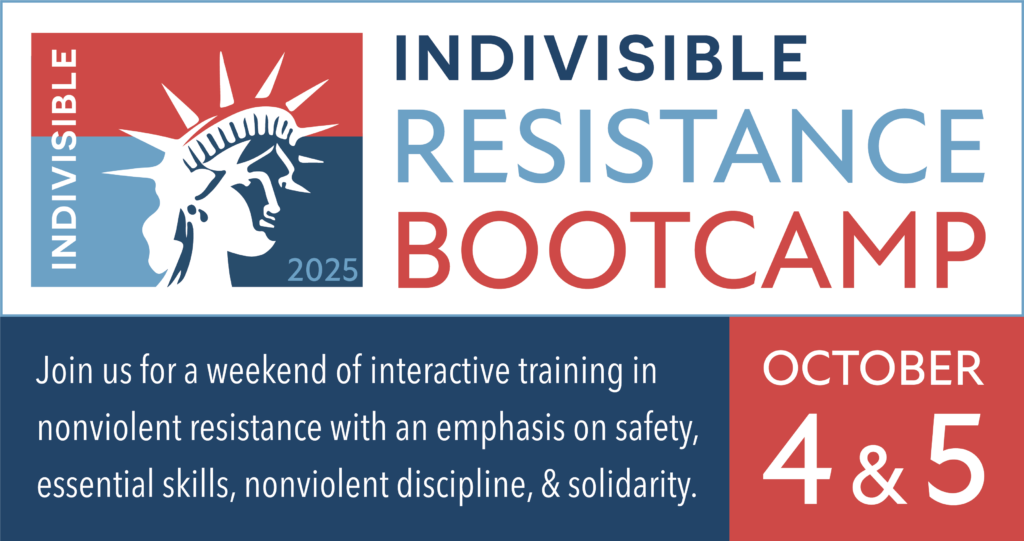 INDIVISIBLE

2025

INDIVISIBLE
RESISTANCE
BOOTCAMP

Join us for a weekend of interactive training in nonviolent resistance with an emphasis on safety, essential skills, nonviolent discipline, & solidarity.

OCTOBER
4 & 5